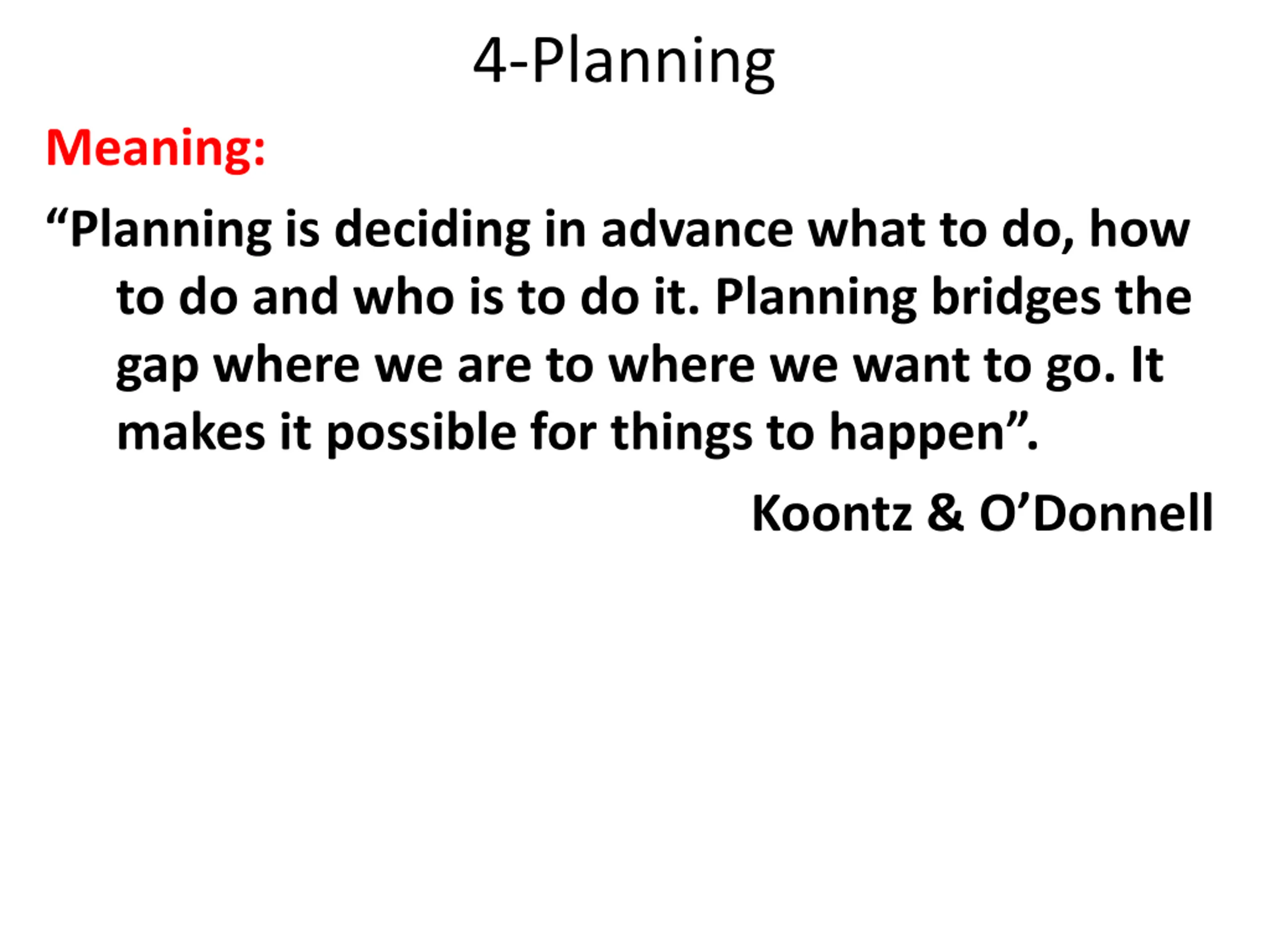 4-Planning

Meaning:

“Planning is deciding in advance what to do, how to do and who is to do it. Planning bridges the gap where we are to where we want to go. It makes it possible for things to happen”.

Koontz & O’Donnell